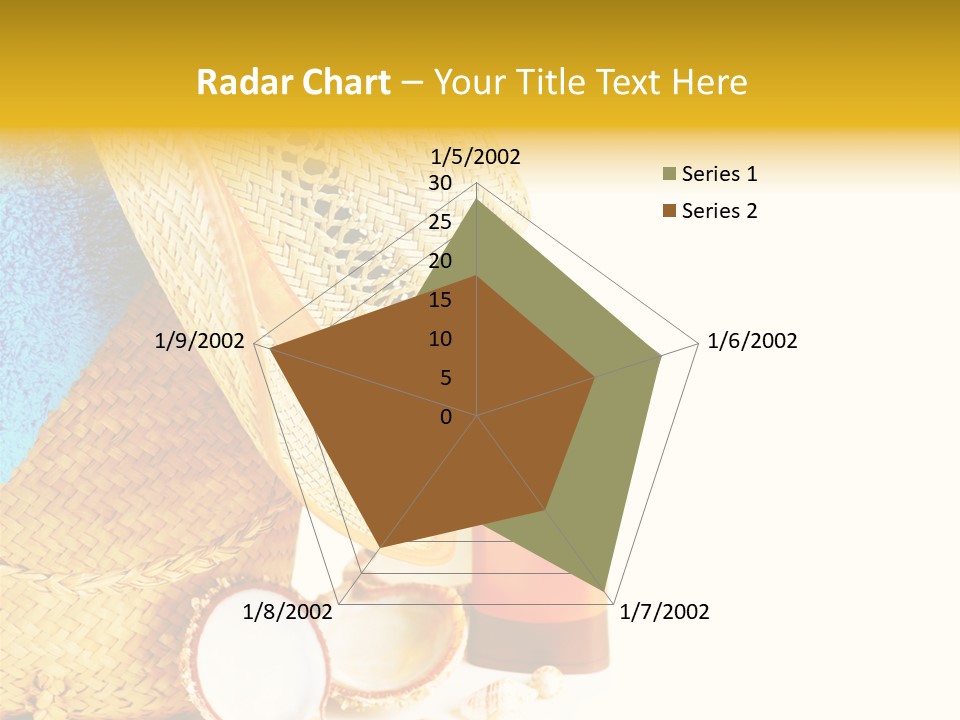 Radar Chart – Your Title Text Here

1/5/2002
30
25
20
15
10
5
0
1/6/2002
1/7/2002
1/8/2002
1/9/2002

Series 1
Series 2